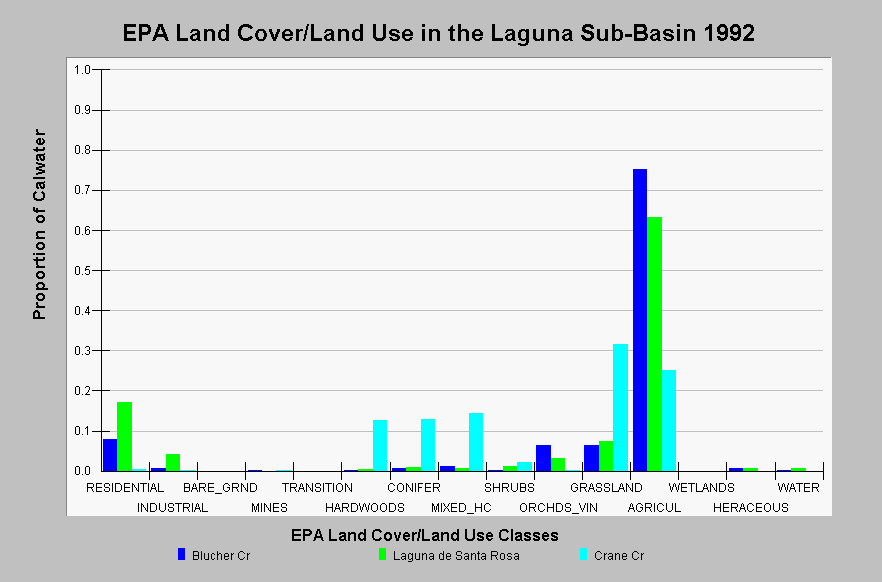 EPA Land Cover/Land Use in the Laguna Sub-Basin 1992

Proportion of Calwater

1.0
0.9
0.8
0.7
0.6
0.5
0.4
0.3
0.2
0.1
0.0

RESIDENTIAL
INDUSTRIAL
BARE_GRND
MINES
TRANSITION
HARDWOODS
CONIFER
MIXED_HC
SHRUBS
ORCHDS_VIN
GRASSLAND
AGRICUL
WETLANDS
HERACEOUS
WATER

EPA Land Cover/Land Use Classes

Blucher Cr
Laguna de Santa Rosa
Crane Cr